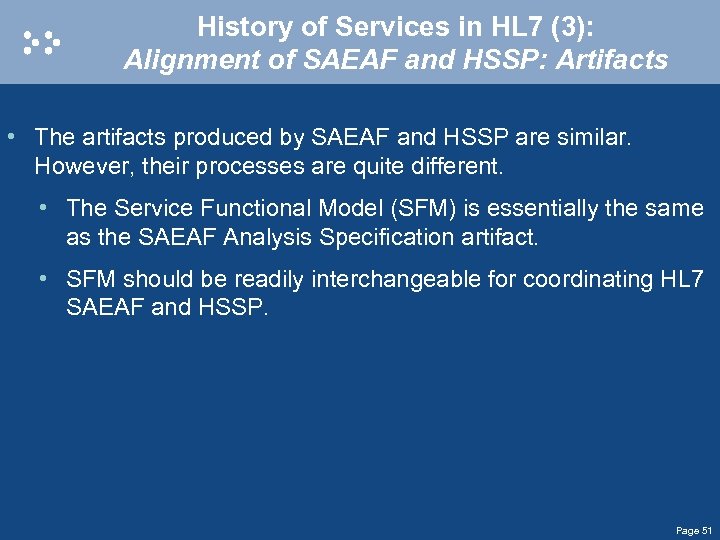 History of Services in HL7 (3):
Alignment of SAEAF and HSSP: Artifacts

• The artifacts produced by SAEAF and HSSP are similar. However, their processes are quite different.

• The Service Functional Model (SFM) is essentially the same as the SAEAF Analysis Specification artifact.

• SFM should be readily interchangeable for coordinating HL7 SAEAF and HSSP.

Page 51